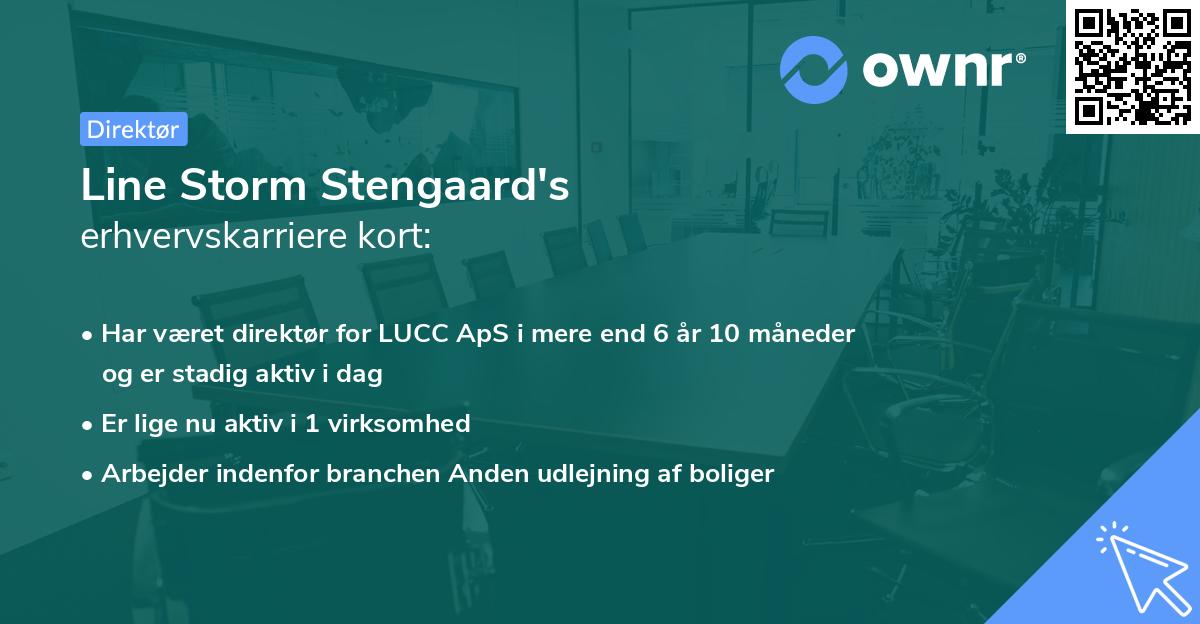 ownr®

Direktør

Line Storm Stengaard's
erhvervskarriere kort:

• Har været direktør for LUCC ApS i mere end 6 år 10 måneder og er stadig aktiv i dag

• Er lige nu aktiv i 1 virksomhed

• Arbejder indenfor branchen Anden udlejning af boliger